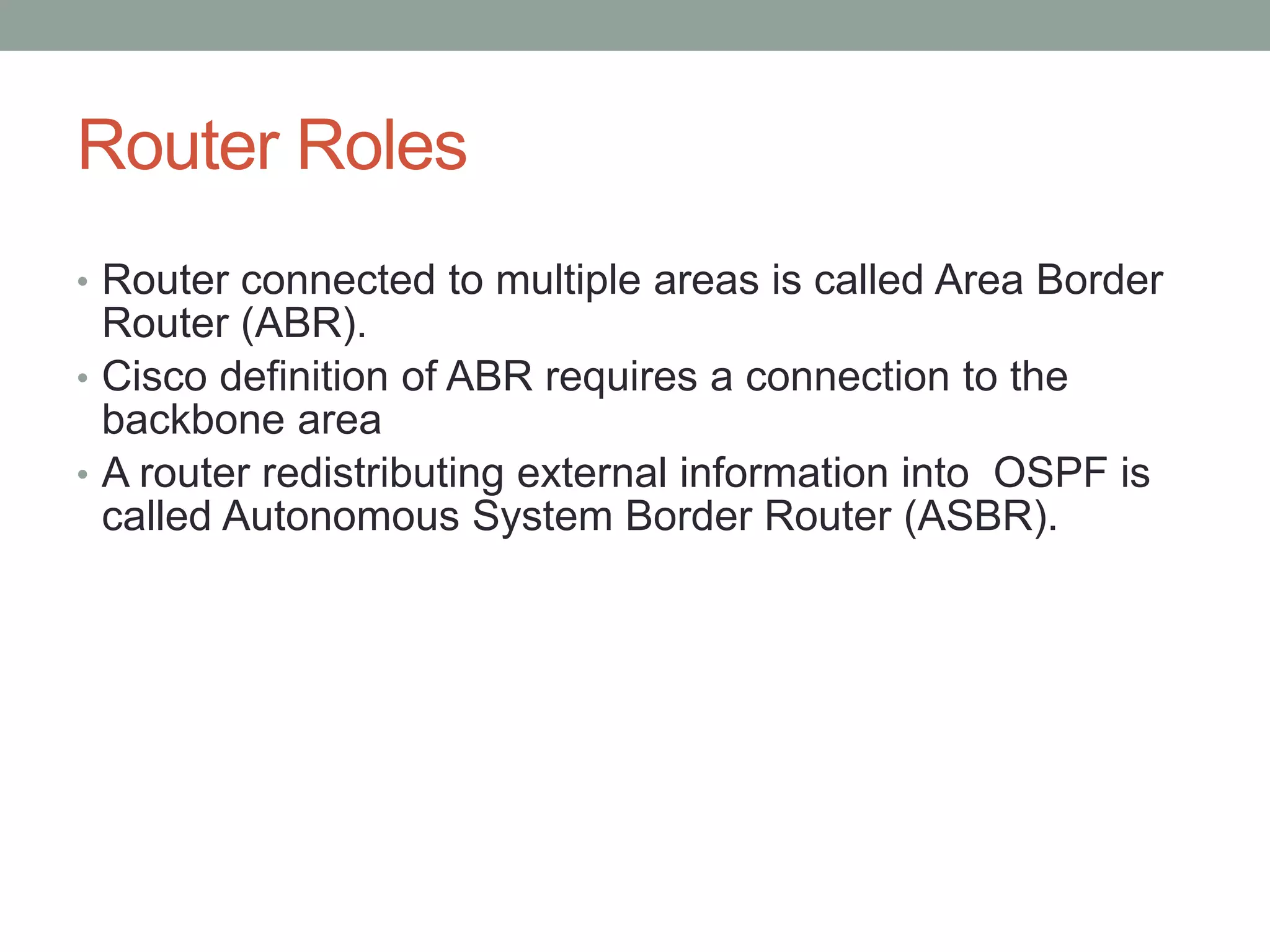 Router Roles

• Router connected to multiple areas is called Area Border Router (ABR).
• Cisco definition of ABR requires a connection to the backbone area
• A router redistributing external information into  OSPF is called Autonomous System Border Router (ASBR).